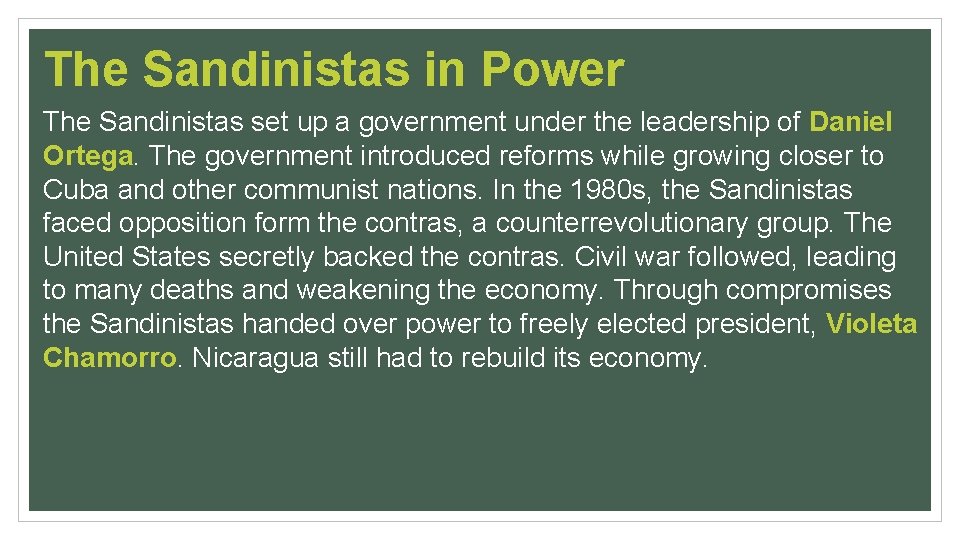 The Sandinistas in Power

The Sandinistas set up a government under the leadership of Daniel Ortega. The government introduced reforms while growing closer to Cuba and other communist nations. In the 1980s, the Sandinistas faced opposition form the contras, a counterrevolutionary group. The United States secretly backed the contras. Civil war followed, leading to many deaths and weakening the economy. Through compromises the Sandinistas handed over power to freely elected president, Violeta Chamorro. Nicaragua still had to rebuild its economy.